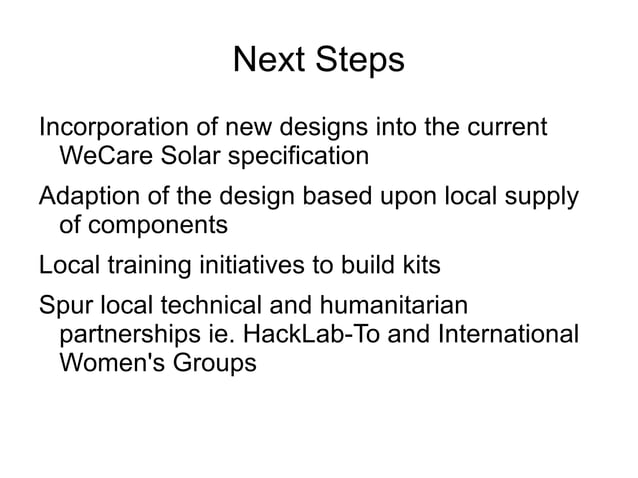 Next Steps

Incorporation of new designs into the current WeCare Solar specification

Adaption of the design based upon local supply of components

Local training initiatives to build kits

Spur local technical and humanitarian partnerships ie. HackLab-To and International Women's Groups